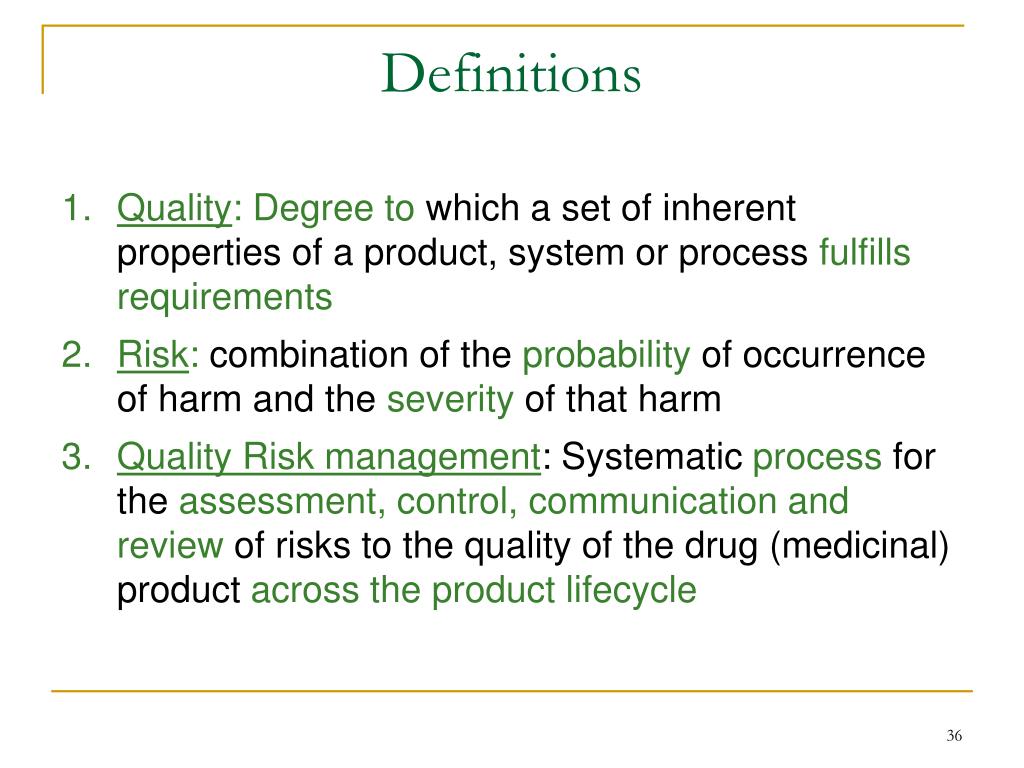 Definitions

1. Quality: Degree to which a set of inherent properties of a product, system or process fulfills requirements
2. Risk: combination of the probability of occurrence of harm and the severity of that harm
3. Quality Risk management: Systematic process for the assessment, control, communication and review of risks to the quality of the drug (medicinal) product across the product lifecycle

36